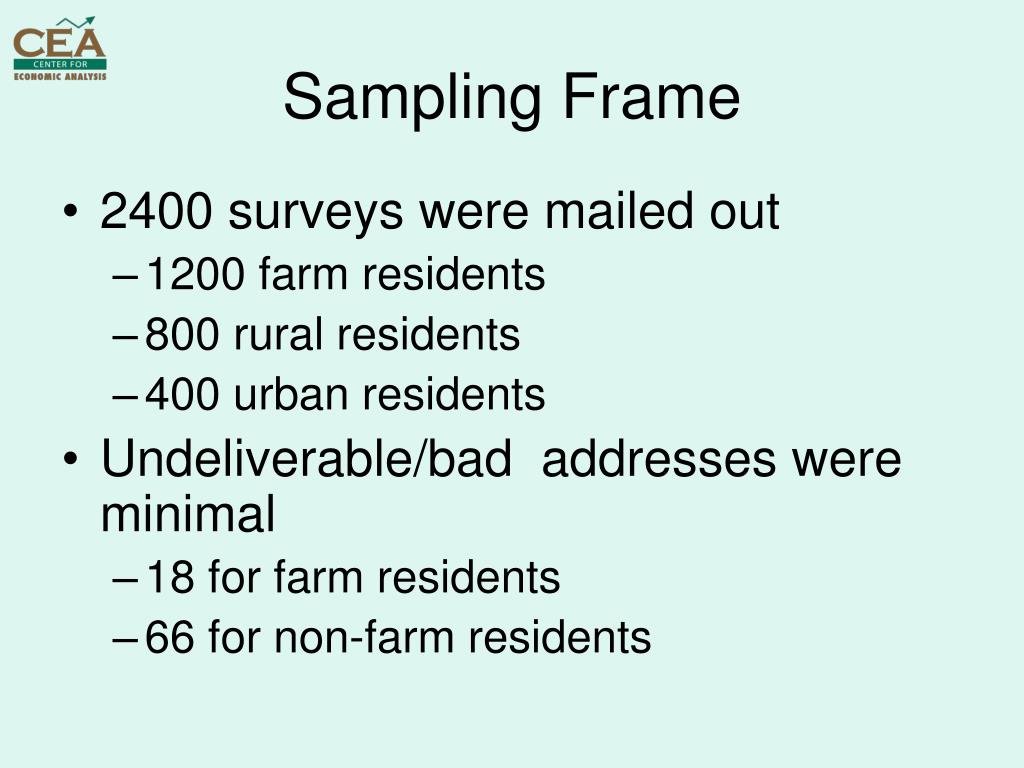 CEA
CENTER FOR
ECONOMIC ANALYSIS

Sampling Frame

• 2400 surveys were mailed out
– 1200 farm residents
– 800 rural residents
– 400 urban residents
• Undeliverable/bad addresses were minimal
– 18 for farm residents
– 66 for non-farm residents